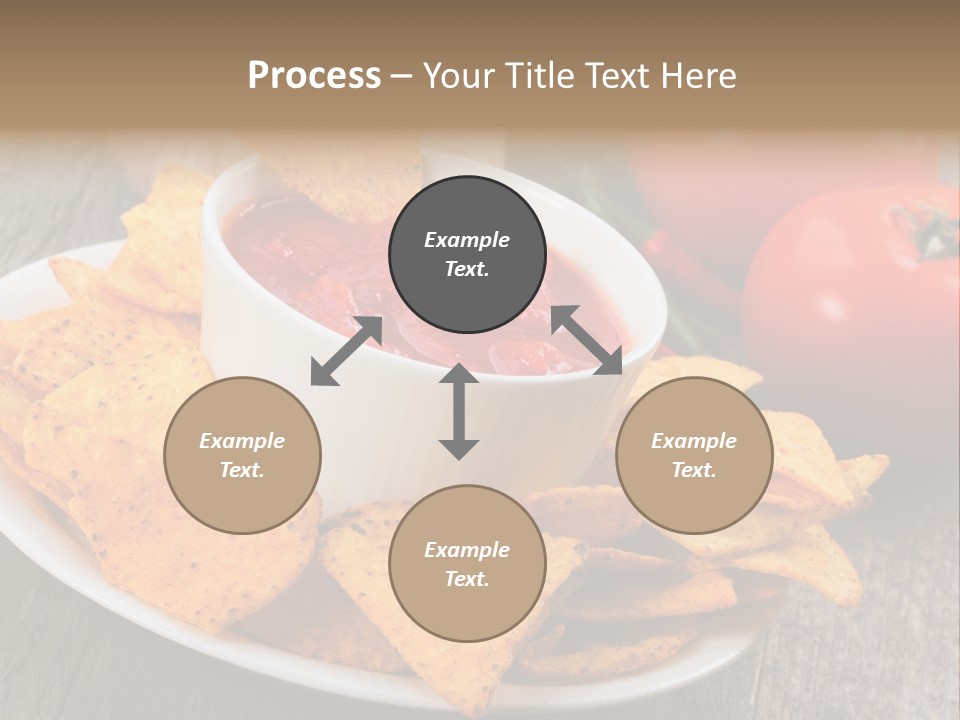 Process – Your Title Text Here

Example Text.

Example Text.

Example Text.

Example Text.